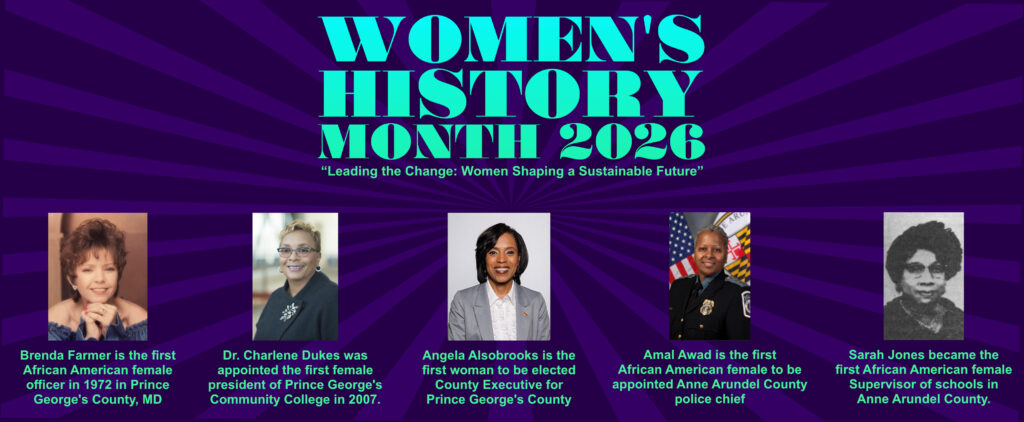 WOMEN'S HISTORY MONTH 2026

"Leading the Change: Women Shaping a Sustainable Future"

Brenda Farmer is the first African American female officer in 1972 in Prince George's County, MD

Dr. Charlene Dukes was appointed the first female president of Prince George's Community College in 2007.

Angela Alsobrooks is the first woman to be elected County Executive for Prince George's County

Amal Awad is the first African American female to be appointed Anne Arundel County police chief

Sarah Jones became the first African American female Supervisor of schools in Anne Arundel County.